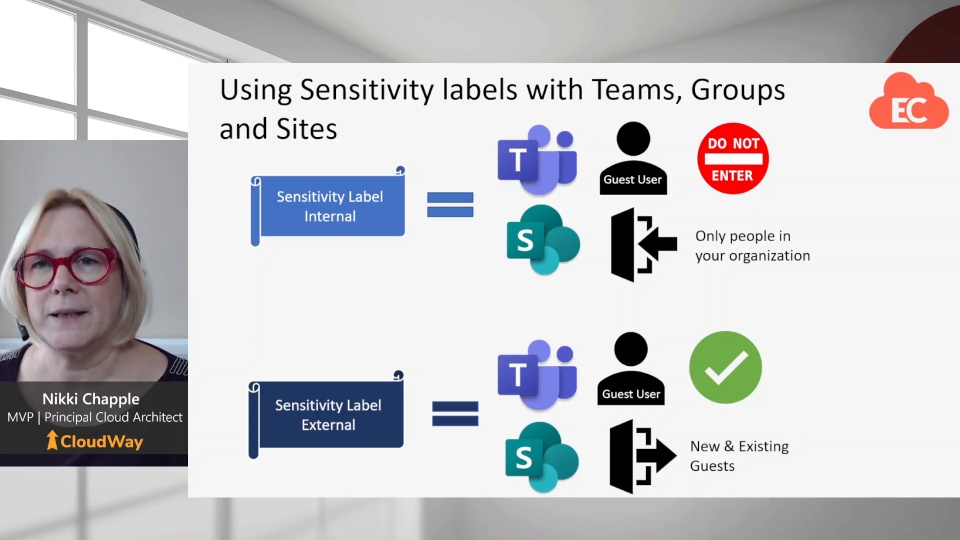 Using Sensitivity labels with Teams, Groups and Sites

EC

Sensitivity Label Internal

T

Guest User

DO NOT ENTER

S

Only people in your organization

Sensitivity Label External

T

Guest User

S

New & Existing Guests

Nikki Chapple
MVP | Principal Cloud Architect
CloudWay